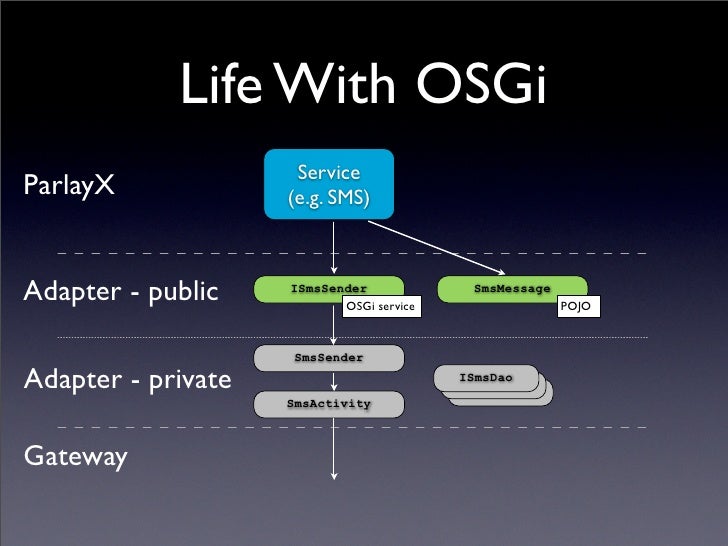 Life With OSGi

ParlayX

Service
(e.g. SMS)

Adapter - public

ISmsSender

OSGi service

SmsMessage

POJO

Adapter - private

SmsSender

SmsActivity

ISmsDao

Gateway